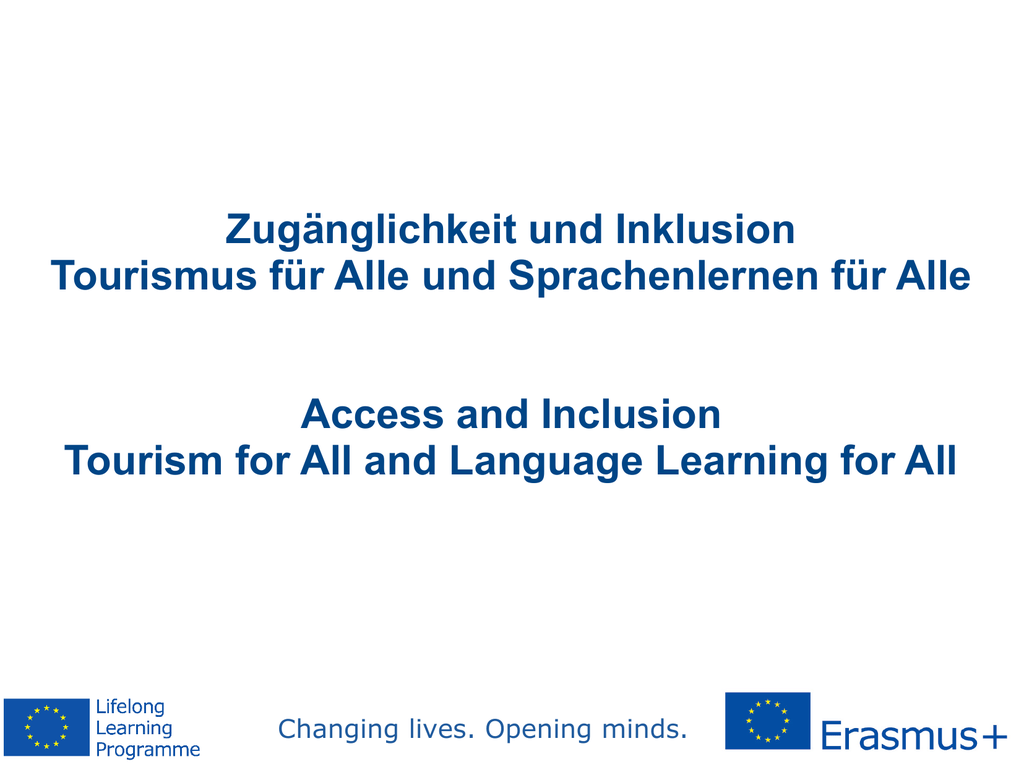 Zugänglichkeit und Inklusion
Tourismus für Alle und Sprachenlernen für Alle

Access and Inclusion
Tourism for All and Language Learning for All

Lifelong Learning Programme

Changing lives. Opening minds.

Erasmus+